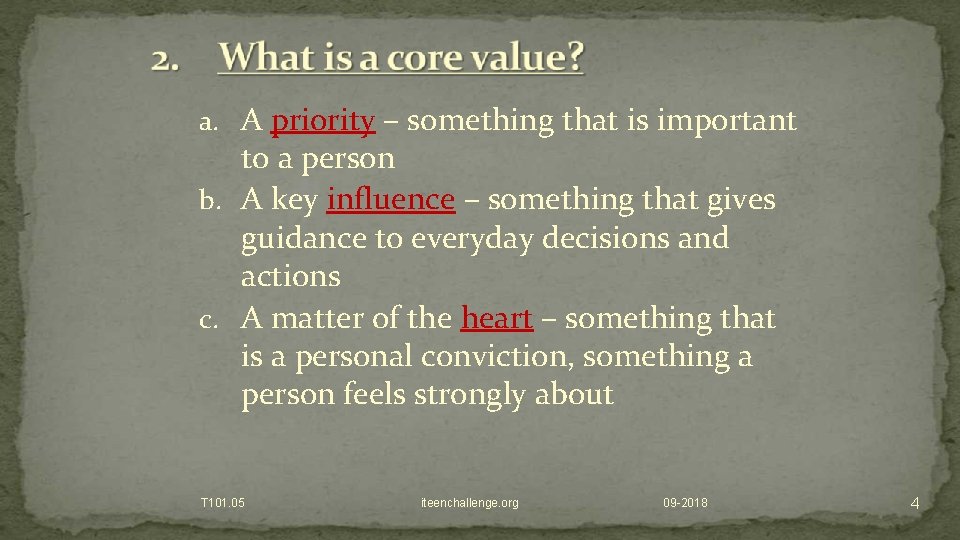 2. What is a core value?

a. A priority – something that is important to a person

b. A key influence – something that gives guidance to everyday decisions and actions

c. A matter of the heart – something that is a personal conviction, something a person feels strongly about

T101.05 iteenchallenge.org 09-2018 4